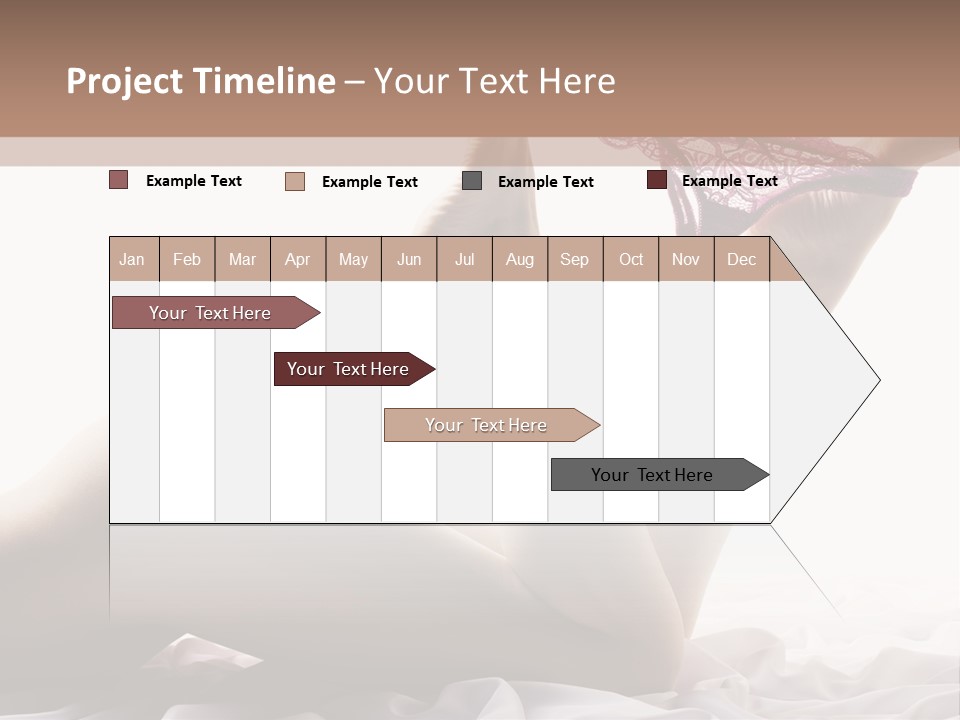 Project Timeline – Your Text Here

Example Text
Example Text
Example Text
Example Text

| Jan | Feb | Mar | Apr | May | Jun | Jul | Aug | Sep | Oct | Nov | Dec |
|---|---|---|---|---|---|---|---|---|---|---|---|

Your Text Here

Your Text Here

Your Text Here

Your Text Here